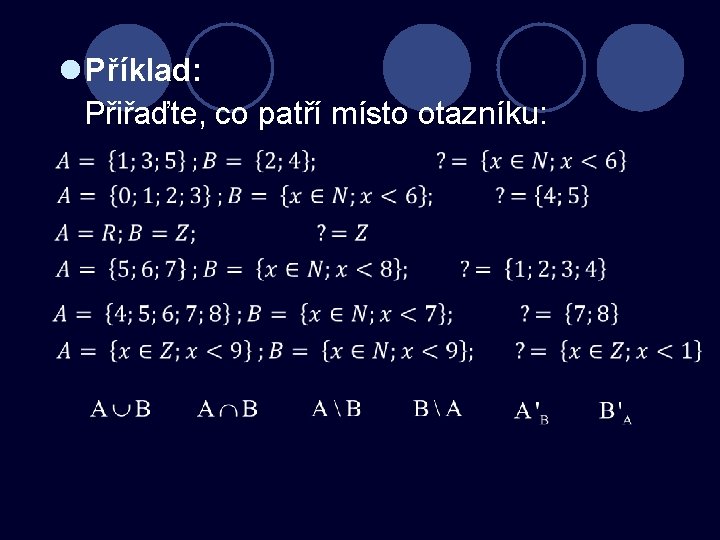 Příklad:

Přiřaďte, co patří místo otazníku:

$A = \{1; 3; 5\}; B = \{2; 4\};$ $? = \{x \in N; x < 6\}$

$A = \{0; 1; 2; 3\}; B = \{x \in N; x < 6\};$ $? = \{4; 5\}$

$A = R; B = Z;$ $? = Z$

$A = \{5; 6; 7\}; B = \{x \in N; x < 8\};$ $? = \{1; 2; 3; 4\}$

$A = \{4; 5; 6; 7; 8\}; B = \{x \in N; x < 7\};$ $? = \{7; 8\}$

$A = \{x \in Z; x < 9\}; B = \{x \in N; x < 9\};$ $? = \{x \in Z; x < 1\}$

$A \cup B$ $A \cap B$ $A \setminus B$ $B \setminus A$ $A'_B$ $B'_A$